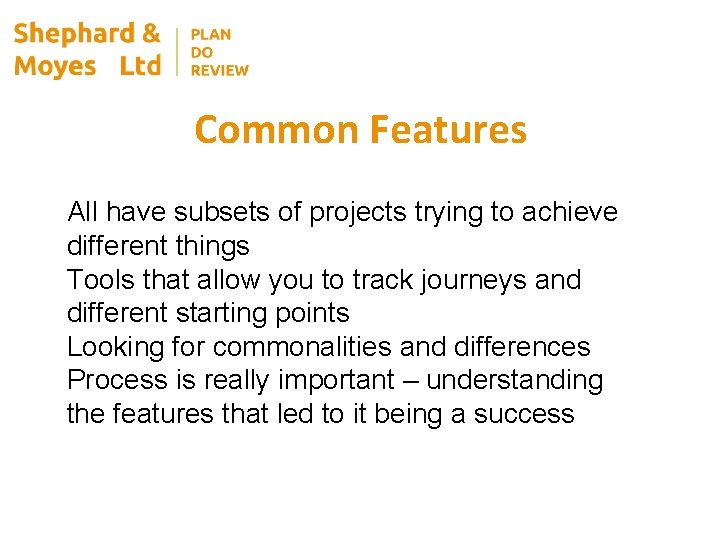 Shephard & Moyes Ltd

PLAN
DO
REVIEW

Common Features

All have subsets of projects trying to achieve different things

Tools that allow you to track journeys and different starting points

Looking for commonalities and differences

Process is really important – understanding the features that led to it being a success